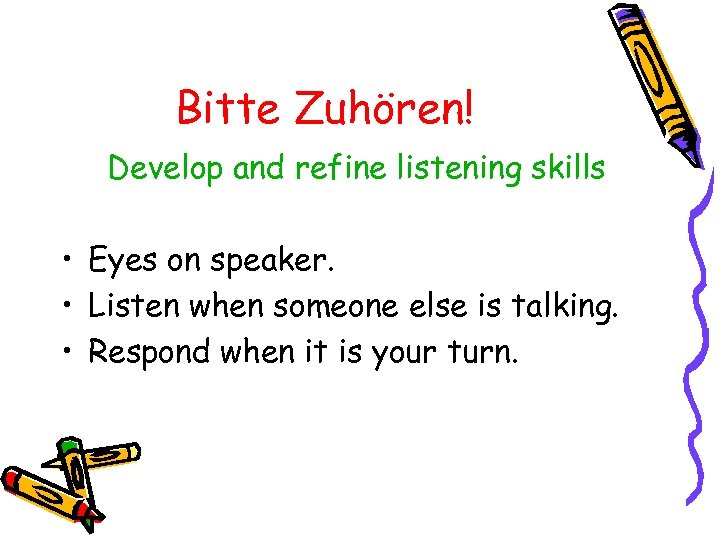 Bitte Zuhören!

Develop and refine listening skills

• Eyes on speaker.
• Listen when someone else is talking.
• Respond when it is your turn.